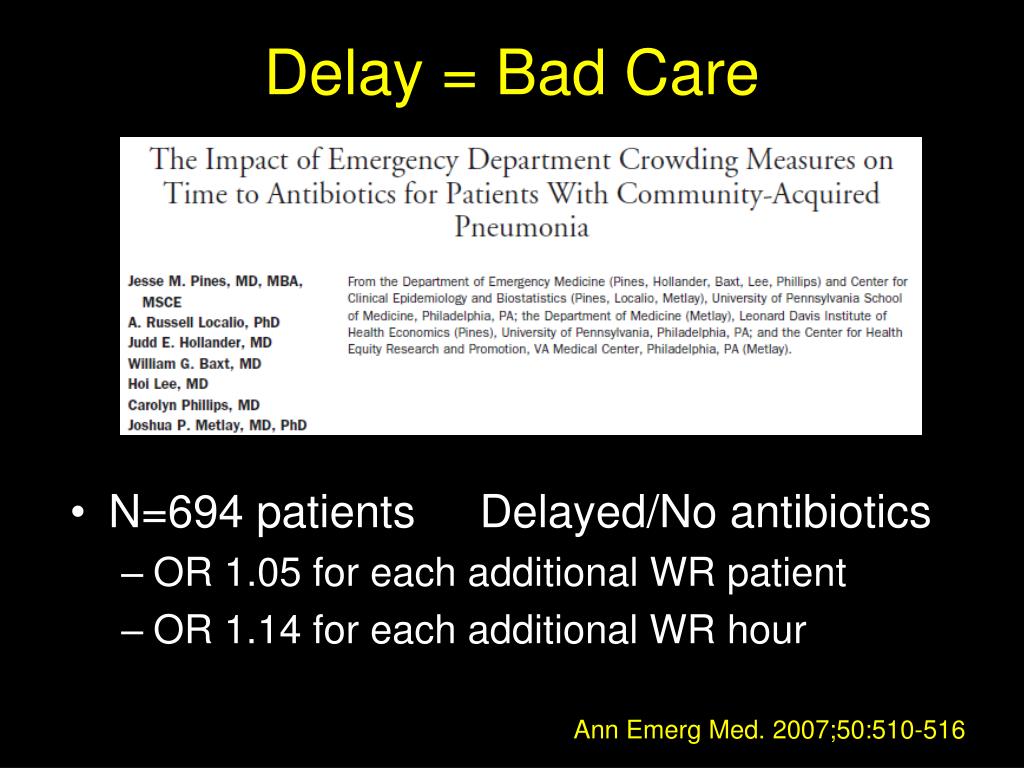 Delay = Bad Care

The Impact of Emergency Department Crowding Measures on Time to Antibiotics for Patients With Community-Acquired Pneumonia

Jesse M. Pines, MD, MBA, MSCE
A. Russell Localio, PhD
Judd E. Hollander, MD
William G. Baxt, MD
Hoi Lee, MD
Carolyn Phillips, MD
Joshua P. Metlay, MD, PhD

From the Department of Emergency Medicine (Pines, Hollander, Baxt, Lee, Phillips) and Center for Clinical Epidemiology and Biostatistics (Pines, Localio, Metlay), University of Pennsylvania School of Medicine, Philadelphia, PA; the Department of Medicine (Metlay), Leonard Davis Institute of Health Economics (Pines), University of Pennsylvania, Philadelphia, PA; and the Center for Health Equity Research and Promotion, VA Medical Center, Philadelphia, PA (Metlay).

• N=694 patients Delayed/No antibiotics
– OR 1.05 for each additional WR patient
– OR 1.14 for each additional WR hour

Ann Emerg Med. 2007;50:510-516